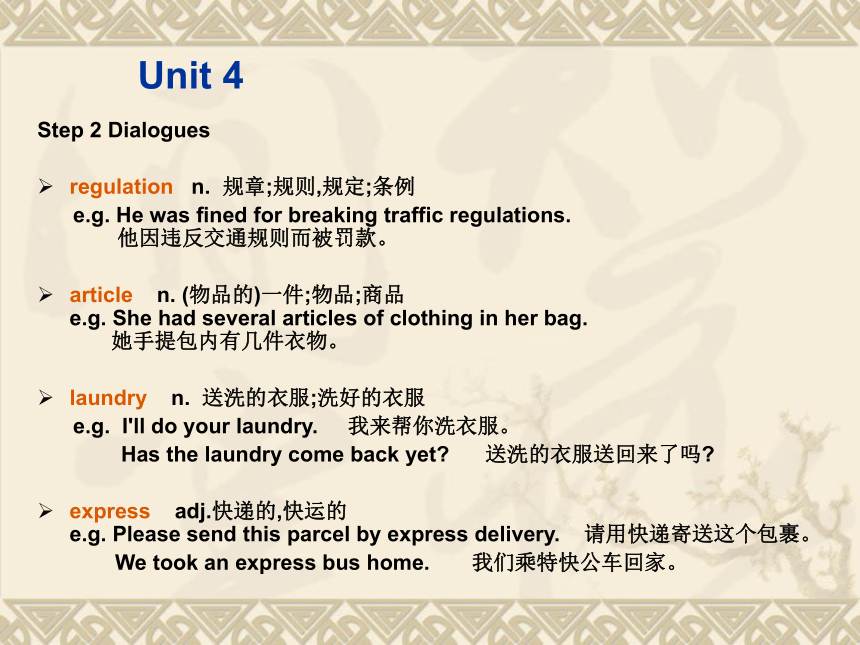 Unit 4

Step 2 Dialogues

➢ regulation n. 规章;规则,规定;条例
e.g. He was fined for breaking traffic regulations.
他因违反交通规则而被罚款。

➢ article n. (物品的)一件;物品;商品
e.g. She had several articles of clothing in her bag.
她手提包内有几件衣物。

➢ laundry n. 送洗的衣服;洗好的衣服
e.g. I'll do your laundry. 我来帮你洗衣服。
Has the laundry come back yet? 送洗的衣服送回来了吗?

➢ express adj.快递的,快运的
e.g. Please send this parcel by express delivery. 请用快递寄送这个包裹。
We took an express bus home. 我们乘特快公车回家。